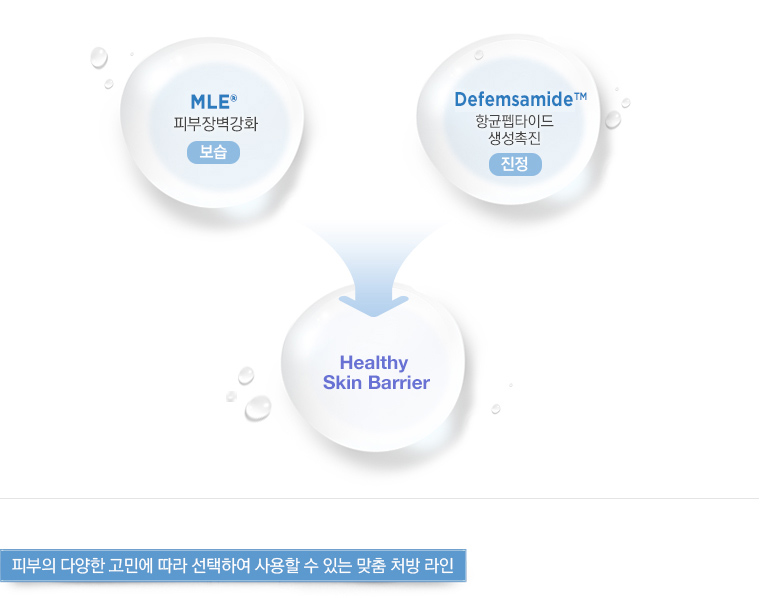 MLE®
피부장벽강화
보습

Defemsamide™
항균펩타이드
생성촉진
진정

Healthy
Skin Barrier

피부의 다양한 고민에 따라 선택하여 사용할 수 있는 맞춤 처방 라인